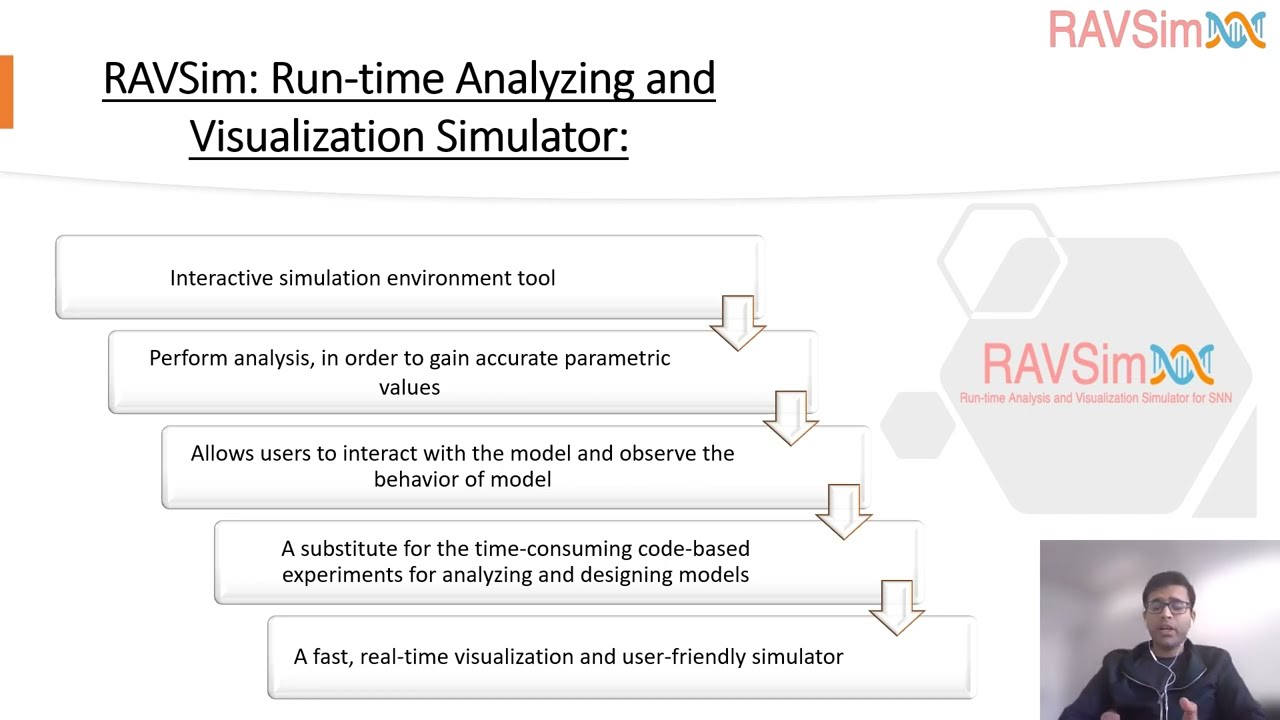 RAVSim

RAVSim: Run-time Analyzing and Visualization Simulator:

Interactive simulation environment tool

Perform analysis, in order to gain accurate parametric values

Allows users to interact with the model and observe the behavior of model

A substitute for the time-consuming code-based experiments for analyzing and designing models

A fast, real-time visualization and user-friendly simulator

RAVSim
Run-time Analysis and Visualization Simulator for SNN